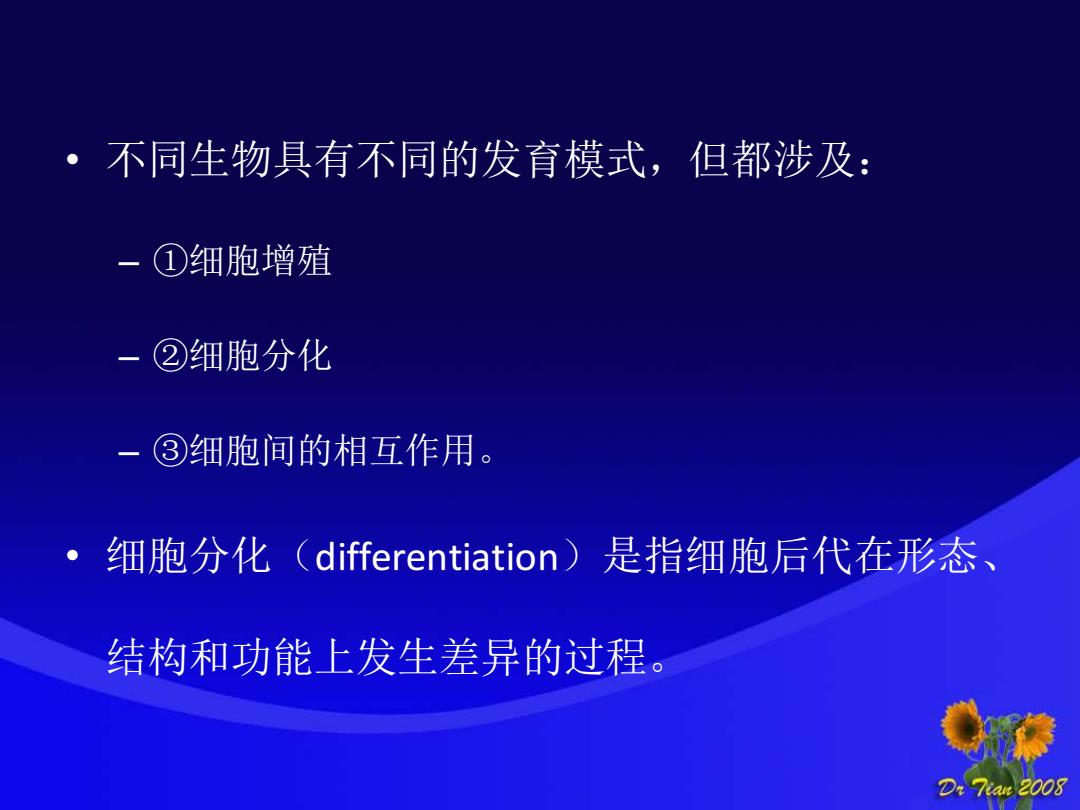 • 不同生物具有不同的发育模式，但都涉及：

– ①细胞增殖

– ②细胞分化

– ③细胞间的相互作用。

• 细胞分化（differentiation）是指细胞后代在形态、结构和功能上发生差异的过程。

Dr Tian 2008